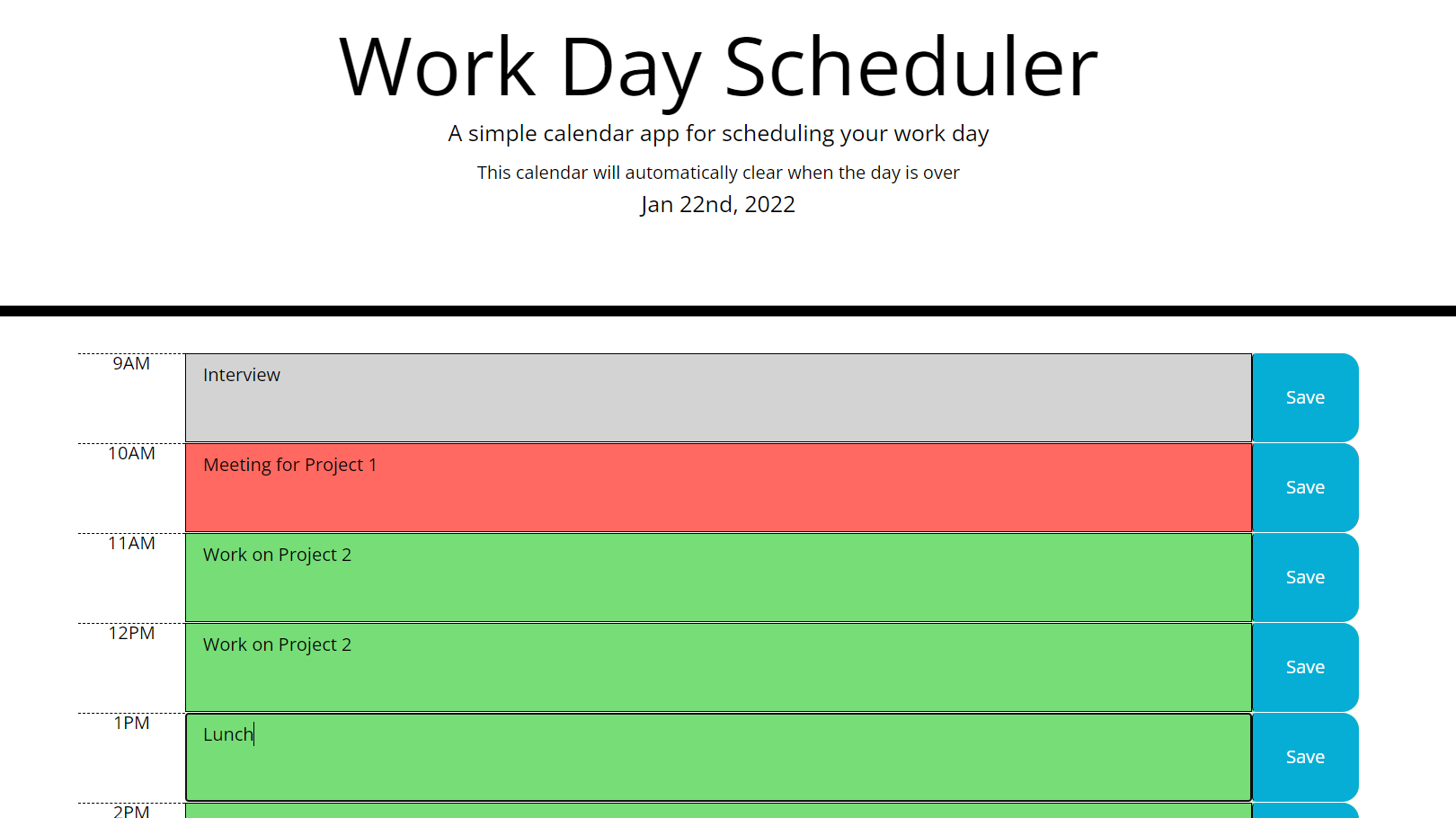 Work Day Scheduler

A simple calendar app for scheduling your work day

This calendar will automatically clear when the day is over

Jan 22nd, 2022

9AM
Interview
Save

10AM
Meeting for Project 1
Save

11AM
Work on Project 2
Save

12PM
Work on Project 2
Save

1PM
Lunch
Save

2PM